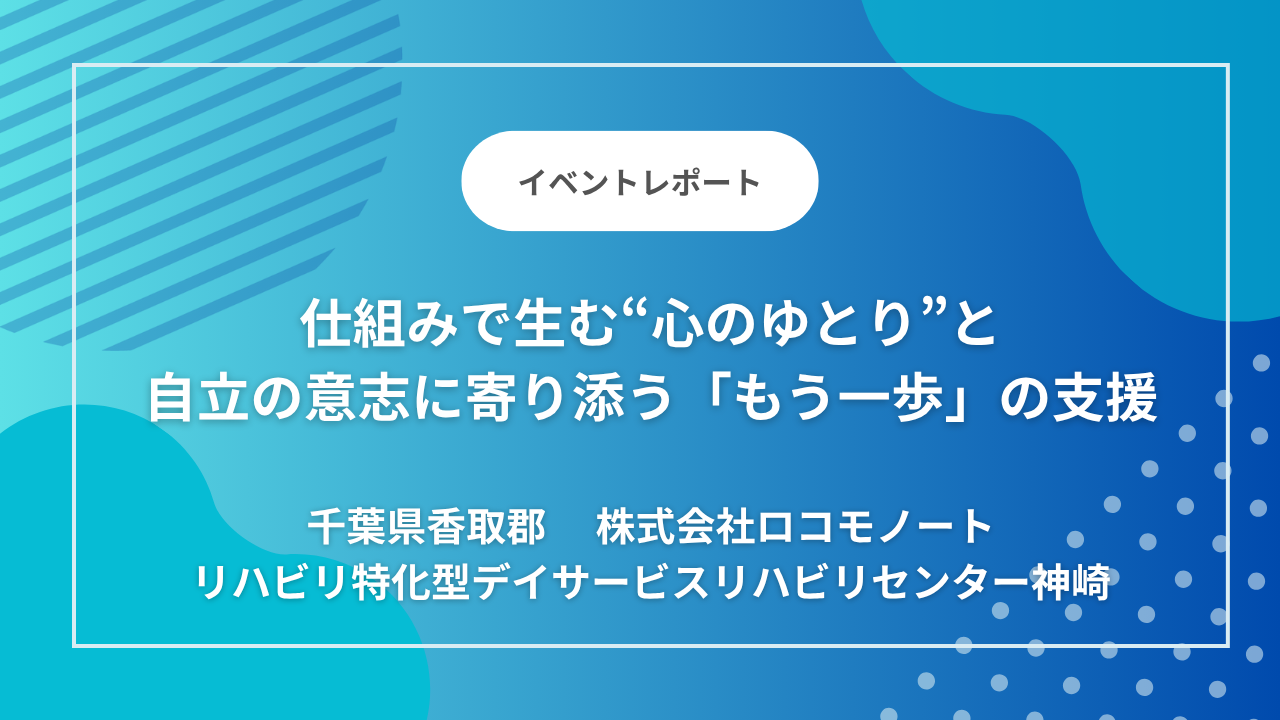 イベントレポート

仕組みで生む“心のゆとり”と
自立の意志に寄り添う「もう一歩」の支援

千葉県香取郡　株式会社ロコモノート
リハビリ特化型デイサービスリハビリセンター神崎